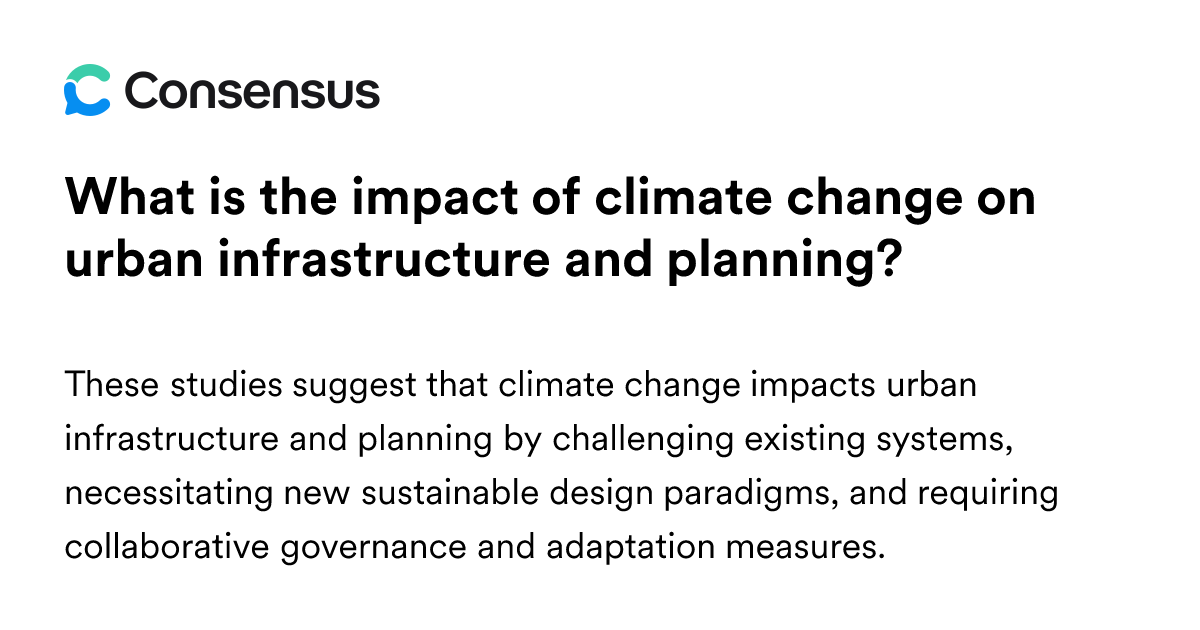 Consensus

What is the impact of climate change on urban infrastructure and planning?

These studies suggest that climate change impacts urban infrastructure and planning by challenging existing systems, necessitating new sustainable design paradigms, and requiring collaborative governance and adaptation measures.